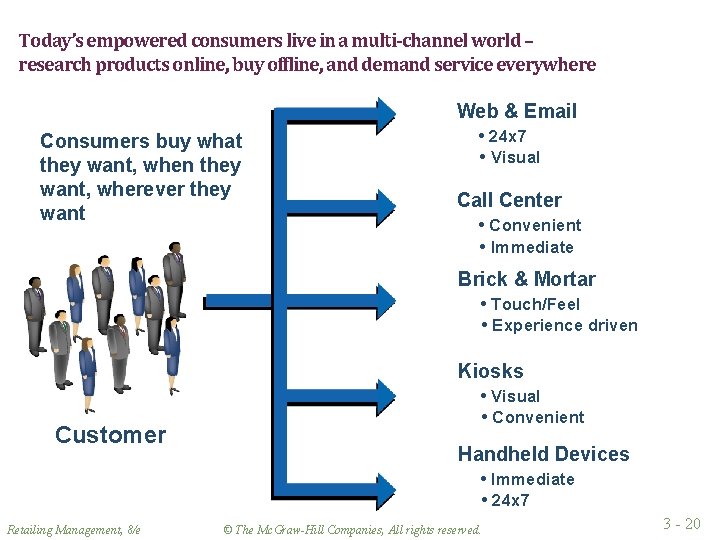 Today's empowered consumers live in a multi-channel world – research products online, buy offline, and demand service everywhere

Consumers buy what they want, when they want, wherever they want

Customer

Web & Email
• 24x7
• Visual

Call Center
• Convenient
• Immediate

Brick & Mortar
• Touch/Feel
• Experience driven

Kiosks
• Visual
• Convenient

Handheld Devices
• Immediate
• 24x7

Retailing Management, 8/e

© The McGraw-Hill Companies, All rights reserved.

3 - 20